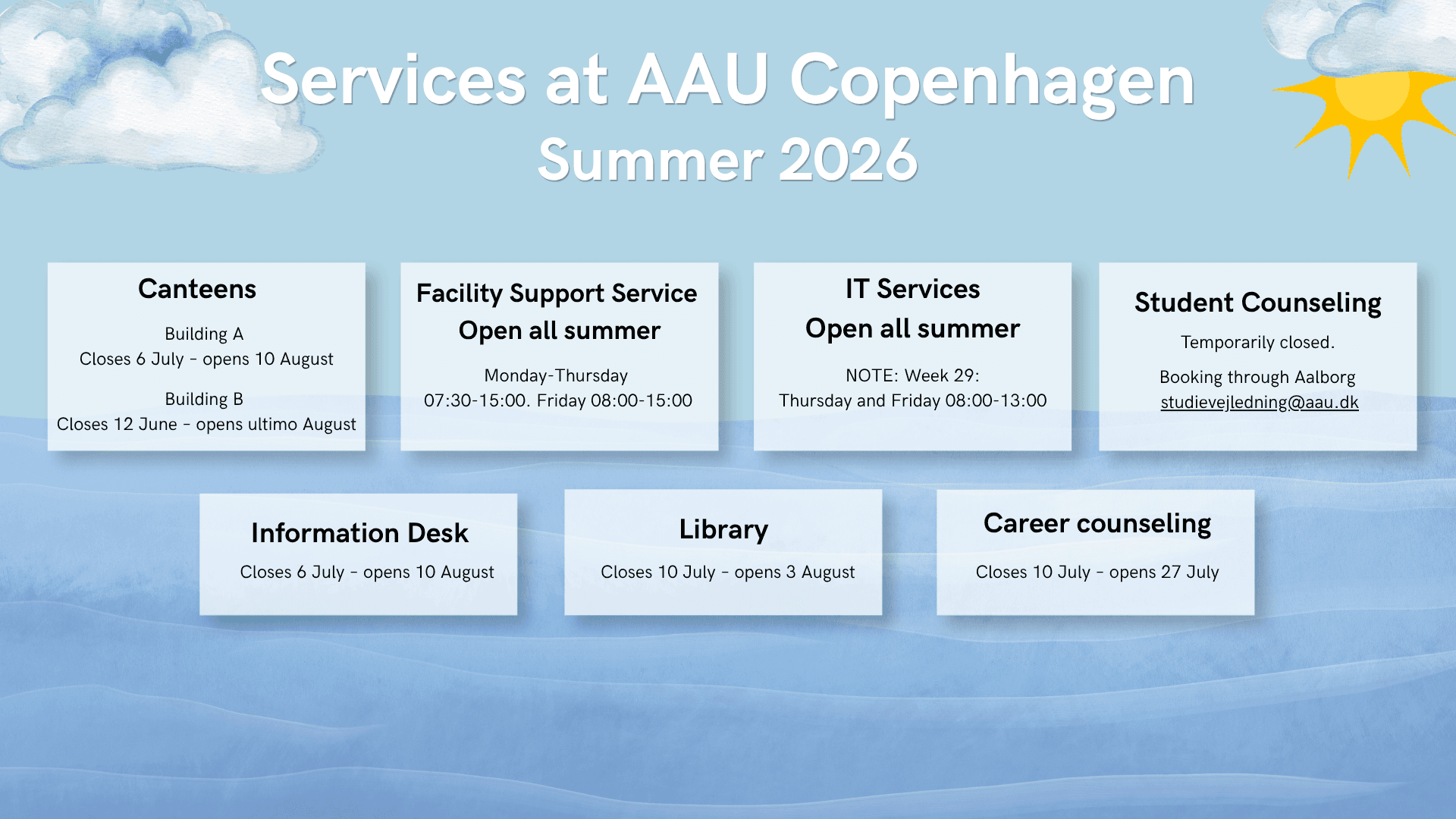 Services at AAU Copenhagen
Summer 2026

Canteens

Building A
Closes 6 July - opens 10 August

Building B
Closes 12 June - opens ultimo August

Facility Support Service
Open all summer

Monday-Thursday
07:30-15:00. Friday 08:00-15:00

IT Services
Open all summer

NOTE: Week 29:
Thursday and Friday 08:00-13:00

Student Counseling

Temporarily closed.

Booking through Aalborg
studievejledning@aau.dk

Information Desk

Closes 6 July - opens 10 August

Library

Closes 10 July - opens 3 August

Career counseling

Closes 10 July - opens 27 July